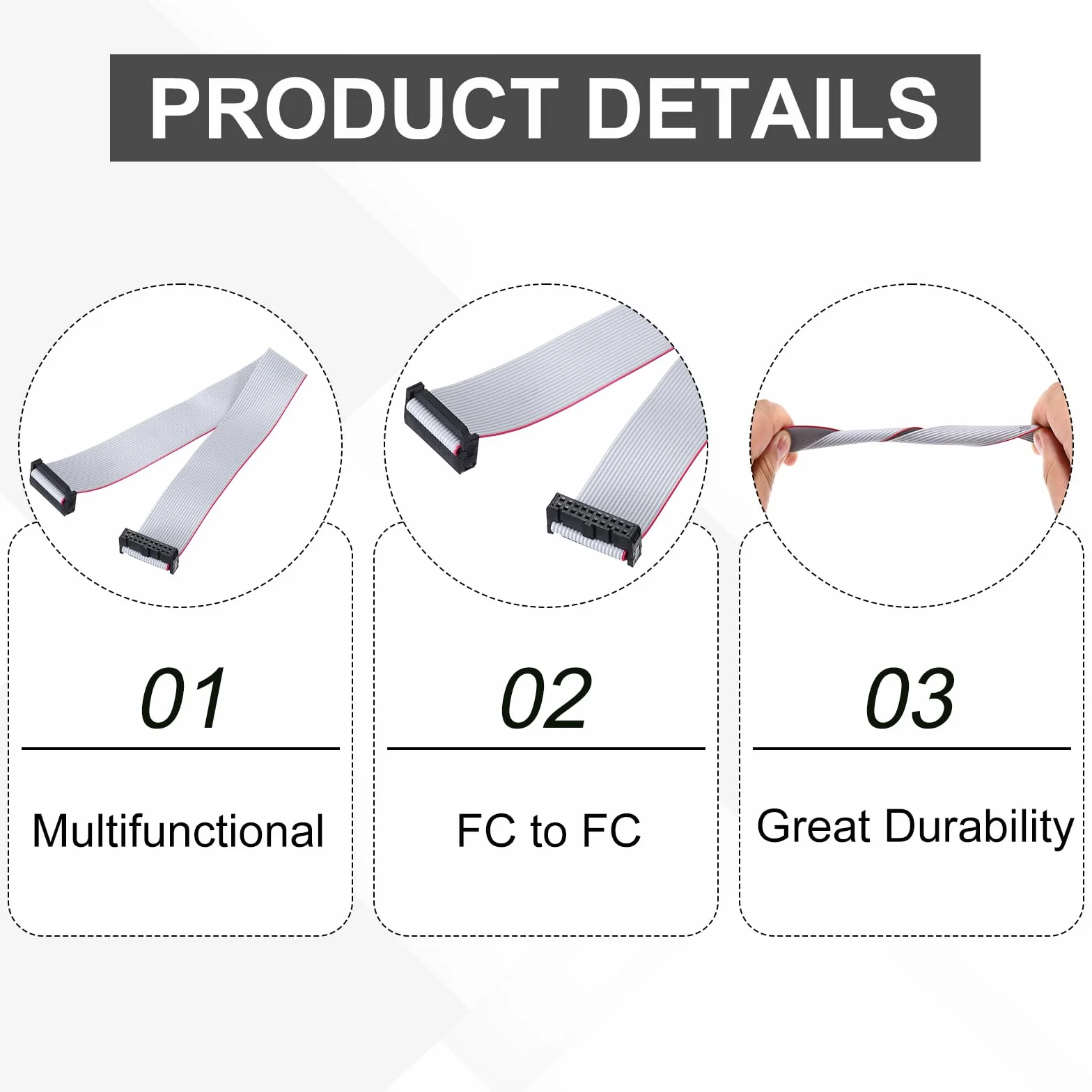 PRODUCT DETAILS

01

Multifunctional

02

FC to FC

03

Great Durability